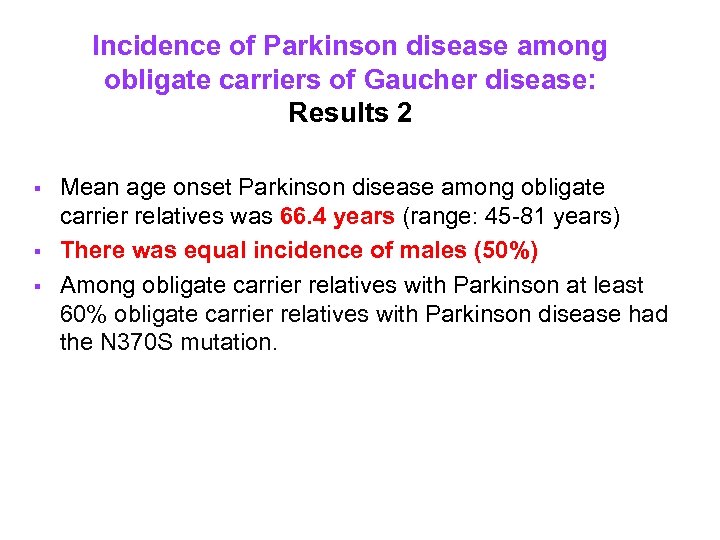 Incidence of Parkinson disease among obligate carriers of Gaucher disease:
Results 2

▪ Mean age onset Parkinson disease among obligate carrier relatives was 66.4 years (range: 45-81 years)
▪ There was equal incidence of males (50%)
▪ Among obligate carrier relatives with Parkinson at least 60% obligate carrier relatives with Parkinson disease had the N370S mutation.